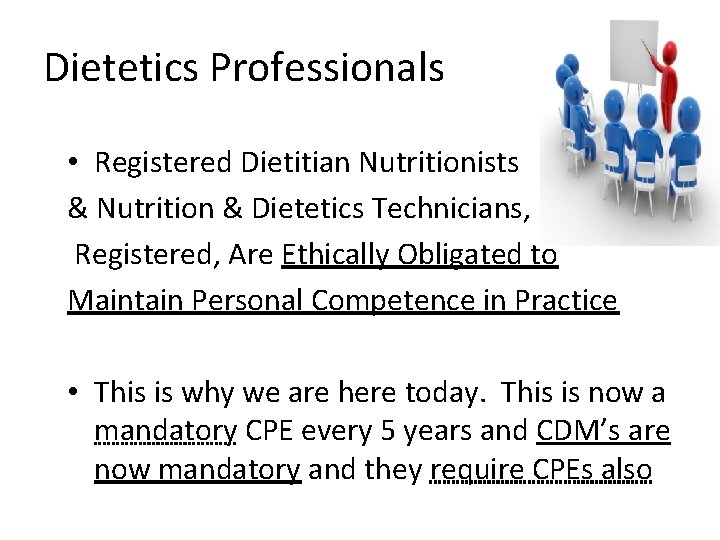 Dietetics Professionals

• Registered Dietitian Nutritionists & Nutrition & Dietetics Technicians, Registered, Are Ethically Obligated to Maintain Personal Competence in Practice

• This is why we are here today. This is now a mandatory CPE every 5 years and CDM's are now mandatory and they require CPEs also